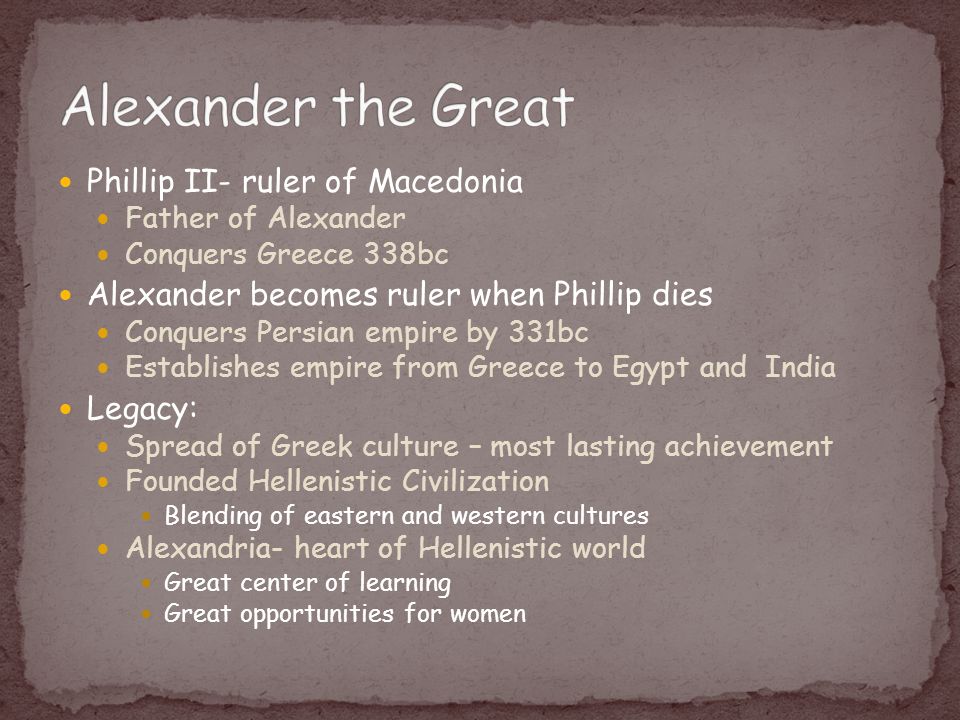 Alexander the Great

- Phillip II- ruler of Macedonia
  - Father of Alexander
  - Conquers Greece 338bc
- Alexander becomes ruler when Phillip dies
  - Conquers Persian empire by 331bc
  - Establishes empire from Greece to Egypt and India
- Legacy:
  - Spread of Greek culture – most lasting achievement
  - Founded Hellenistic Civilization
    - Blending of eastern and western cultures
  - Alexandria- heart of Hellenistic world
    - Great center of learning
    - Great opportunities for women